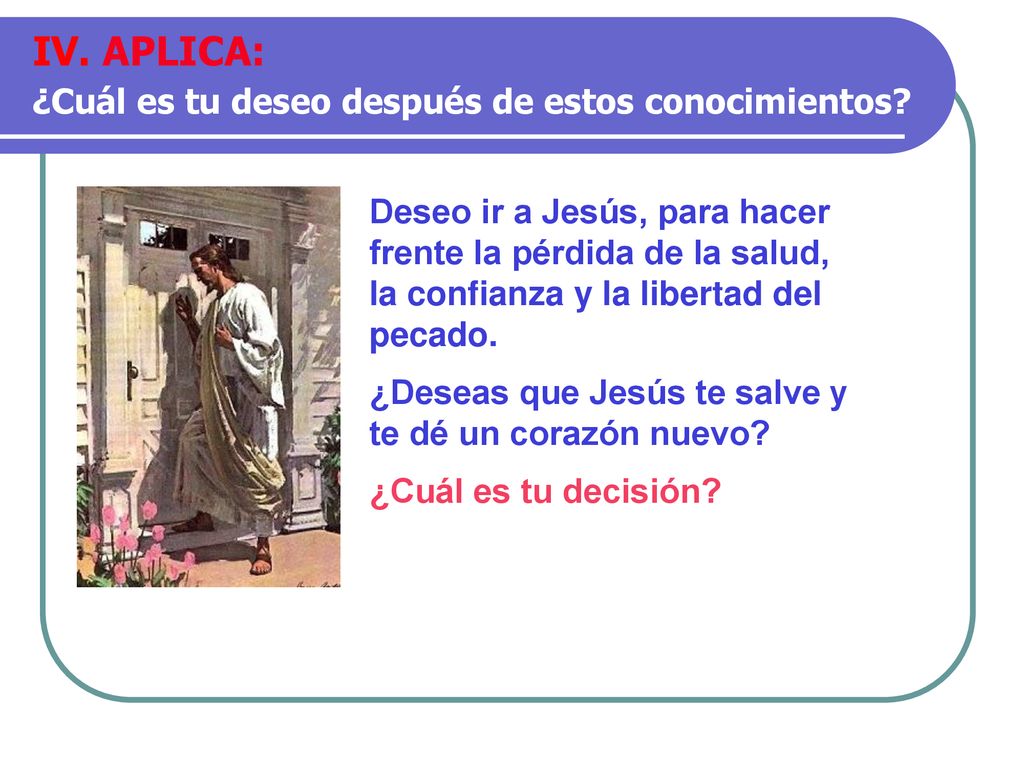 IV. APLICA:
¿Cuál es tu deseo después de estos conocimientos?

Deseo ir a Jesús, para hacer frente la pérdida de la salud, la confianza y la libertad del pecado.

¿Deseas que Jesús te salve y te dé un corazón nuevo?

¿Cuál es tu decisión?